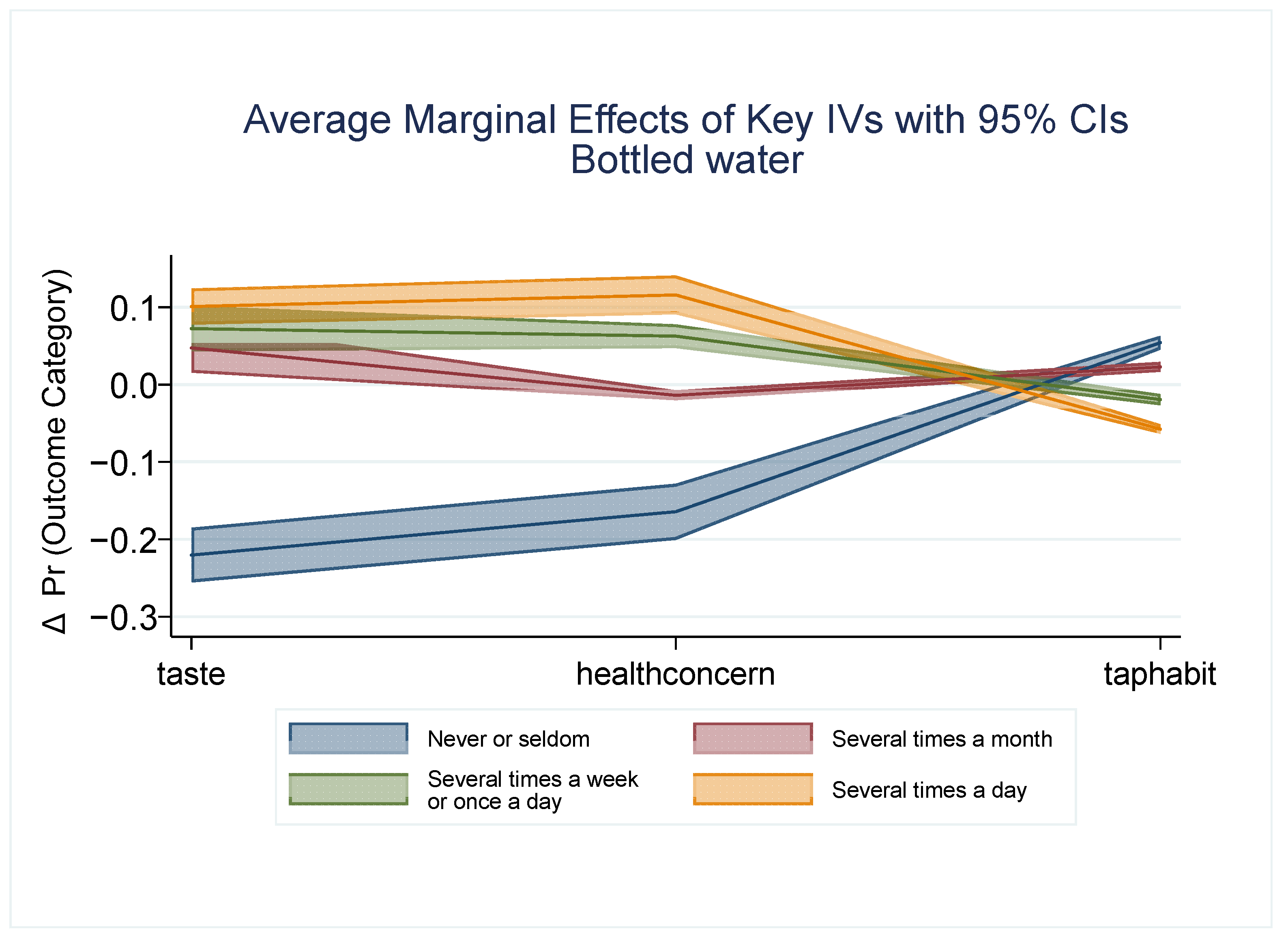 Average Marginal Effects of Key IVs with 95% CIs
Bottled water

Δ Pr (Outcome Category)

0.1
0.0
−0.1
−0.2
−0.3

taste
healthconcern
taphabit

Never or seldom
Several times a month
Several times a week or once a day
Several times a day